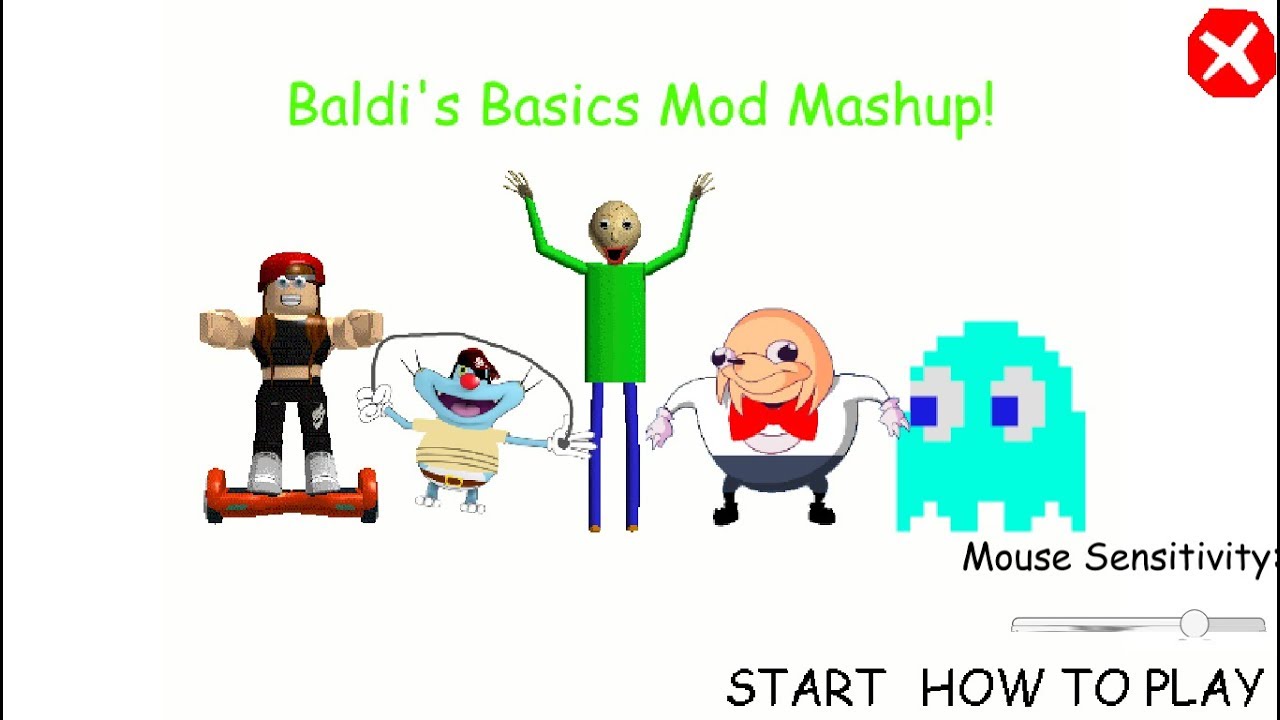 Baldi's Basics Mod Mashup!

Mouse Sensitivity:

START HOW TO PLAY